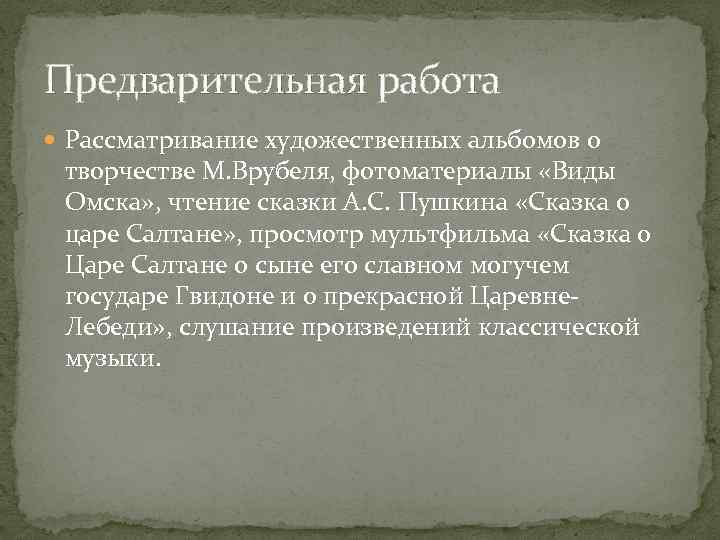 Предварительная работа

Рассматривание художественных альбомов о творчестве М.Врубеля, фотоматериалы «Виды Омска», чтение сказки А.С. Пушкина «Сказка о царе Салтане», просмотр мультфильма «Сказка о Царе Салтане о сыне его славном могучем государе Гвидоне и о прекрасной Царевне-Лебеди», слушание произведений классической музыки.